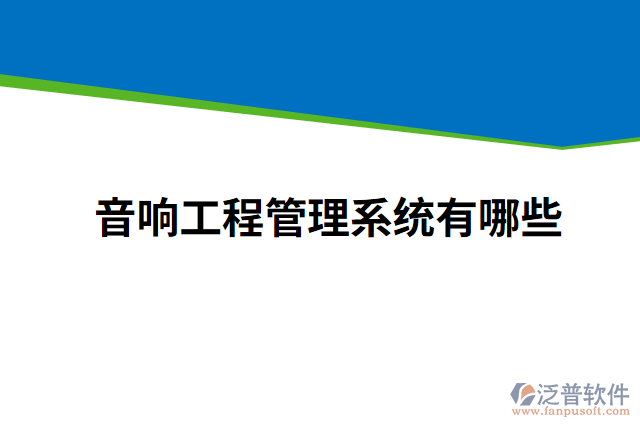 音响工程管理系统有哪些

泛普软件
www.fanpusoft.com